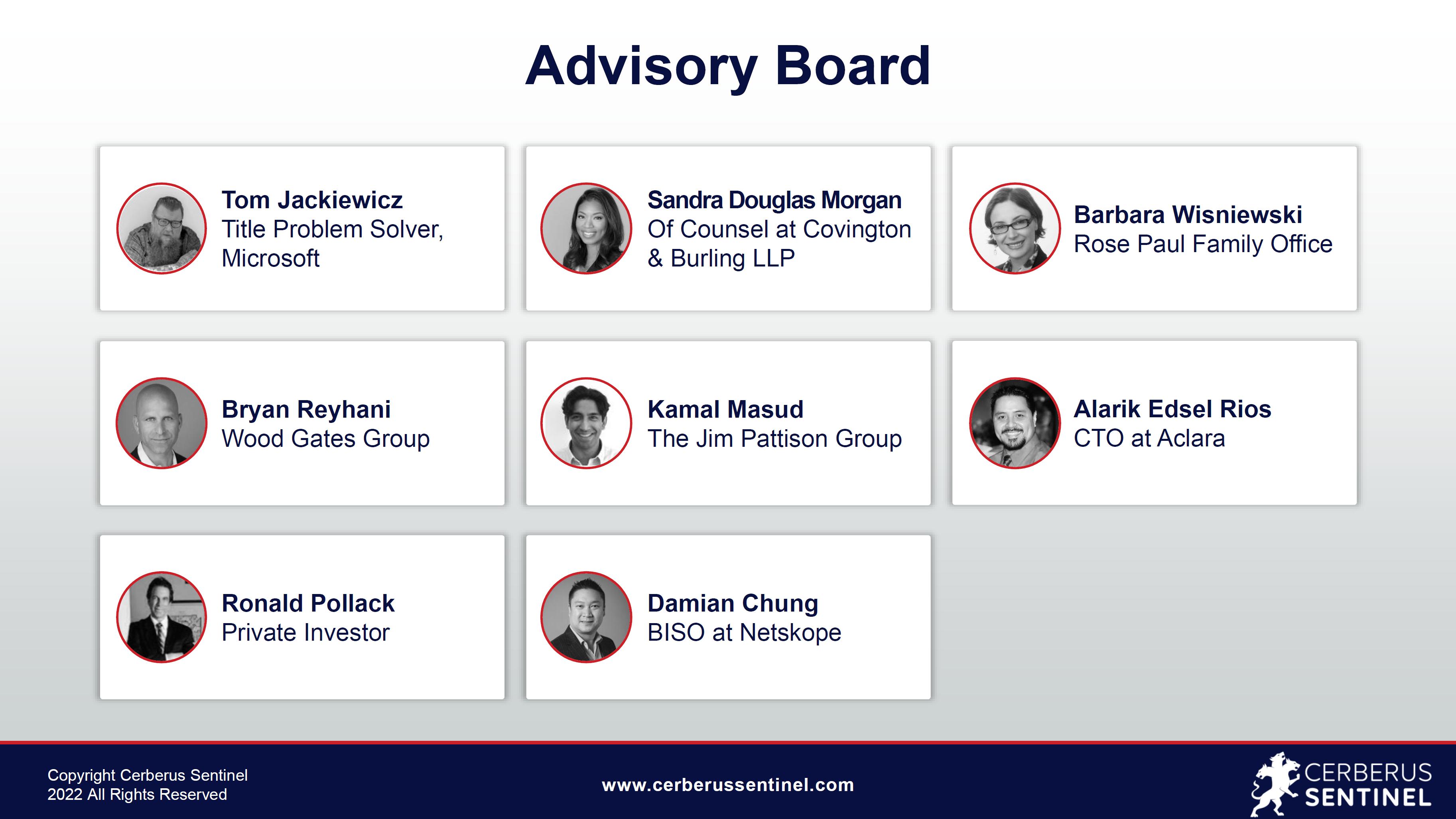 Advisory Board

Tom Jackiewicz
Title Problem Solver, Microsoft

Sandra Douglas Morgan
Of Counsel at Covington & Burling LLP

Barbara Wisniewski
Rose Paul Family Office

Bryan Reyhani
Wood Gates Group

Kamal Masud
The Jim Pattison Group

Alarik Edsel Rios
CTO at Aclara

Ronald Pollack
Private Investor

Damian Chung
BISO at Netskope

Copyright Cerberus Sentinel 2022 All Rights Reserved

www.cerberussentinel.com

CERBERUS SENTINEL